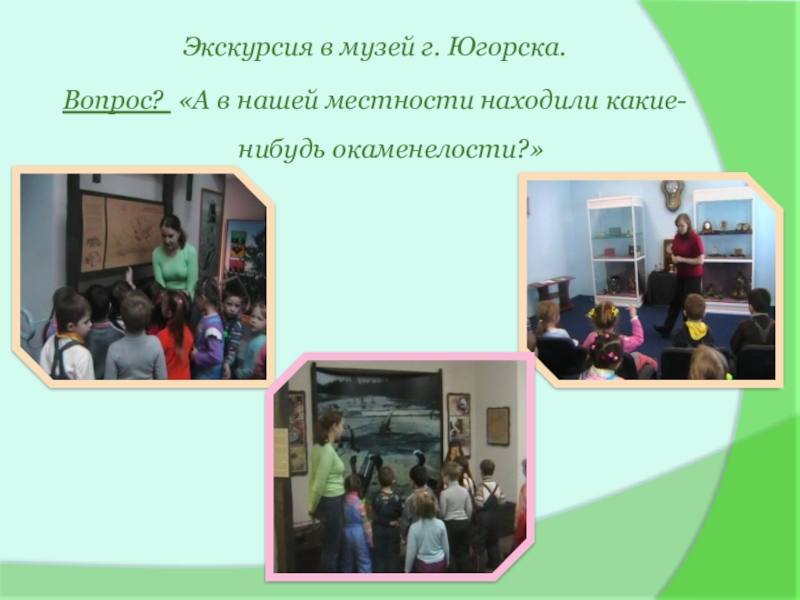 Экскурсия в музей г. Югорска.

Вопрос? «А в нашей местности находили какие-нибудь окаменелости?»